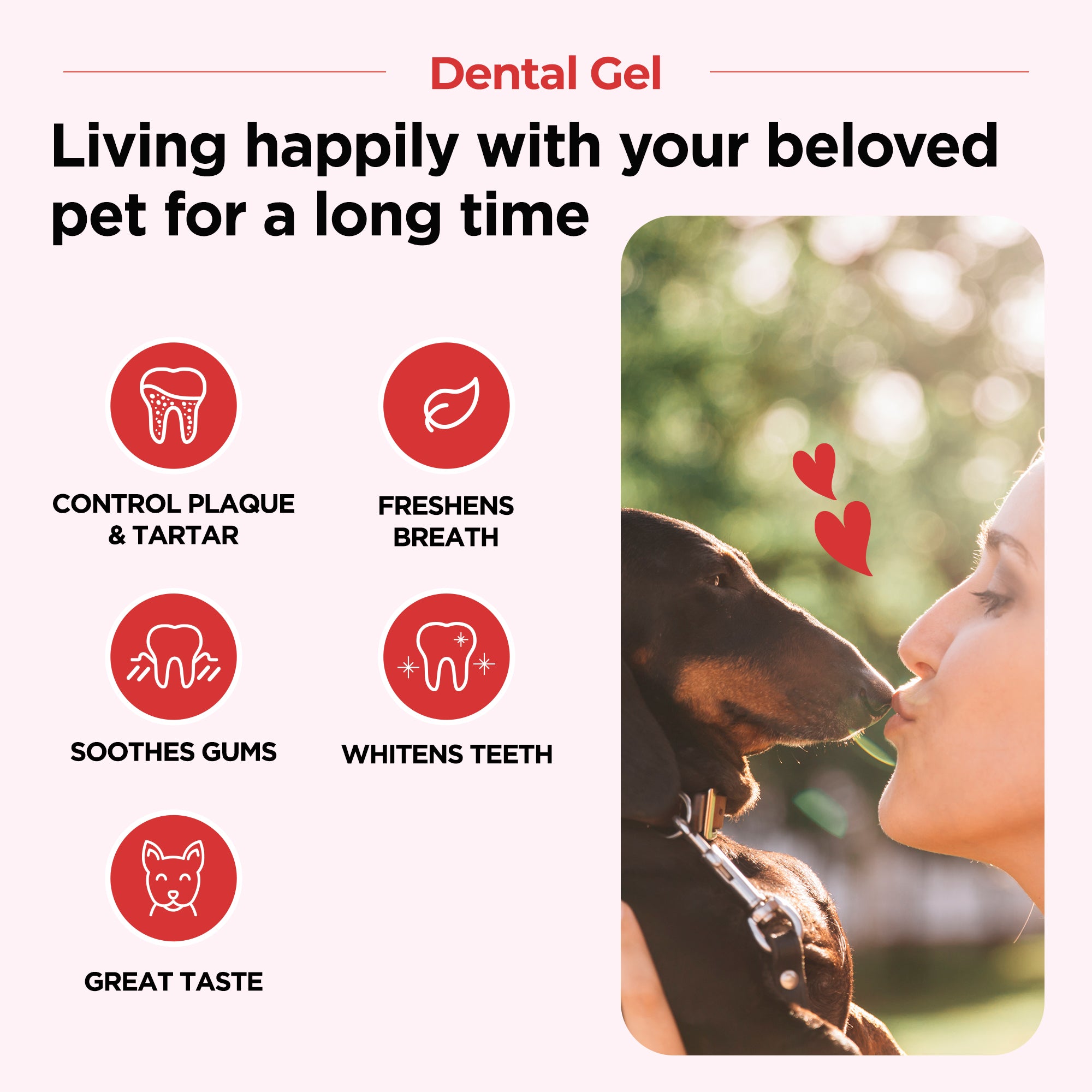 Dental Gel

Living happily with your beloved pet for a long time

CONTROL PLAQUE & TARTAR

FRESHENS BREATH

SOOTHES GUMS

WHITENS TEETH

GREAT TASTE